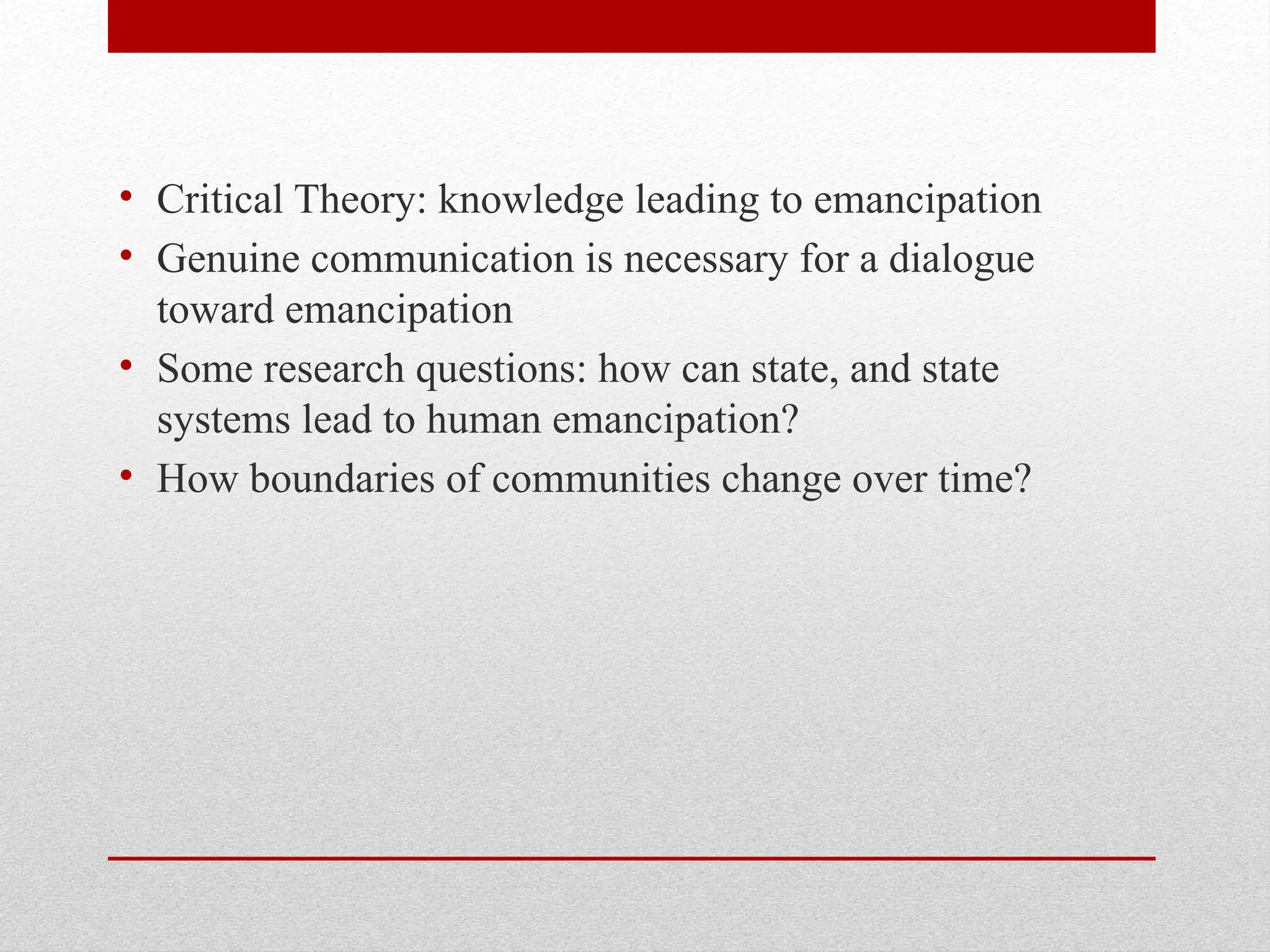 • Critical Theory: knowledge leading to emancipation
• Genuine communication is necessary for a dialogue toward emancipation
• Some research questions: how can state, and state systems lead to human emancipation?
• How boundaries of communities change over time?